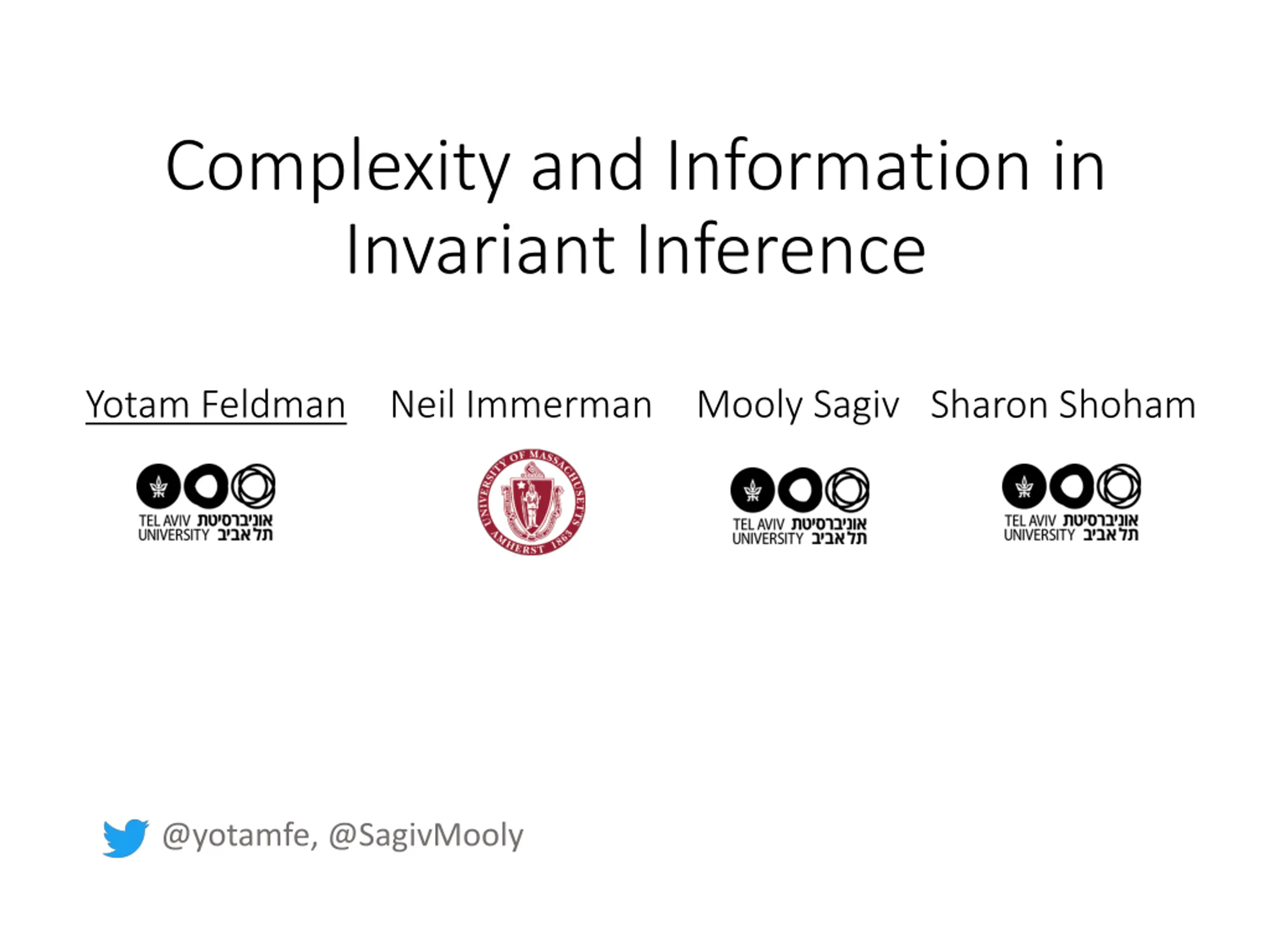 Complexity and Information in Invariant Inference

Yotam Feldman Neil Immerman Mooly Sagiv Sharon Shoham

TEL AVIV UNIVERSITY אוניברסיטת תל אביב

UNIVERSITY OF MASSACHUSETTS AMHERST 1863

TEL AVIV UNIVERSITY אוניברסיטת תל אביב

TEL AVIV UNIVERSITY אוניברסיטת תל אביב

@yotamfe, @SagivMooly